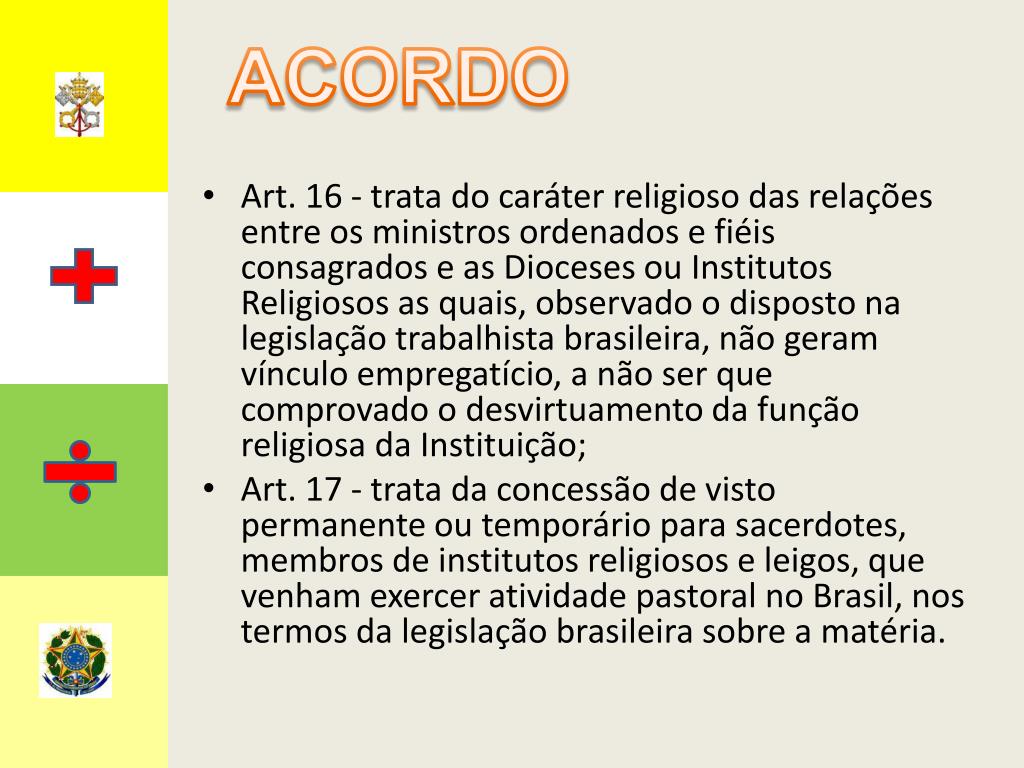 ACORDO

• Art. 16 - trata do caráter religioso das relações entre os ministros ordenados e fiéis consagrados e as Dioceses ou Institutos Religiosos as quais, observado o disposto na legislação trabalhista brasileira, não geram vínculo empregatício, a não ser que comprovado o desvirtuamento da função religiosa da Instituição;
• Art. 17 - trata da concessão de visto permanente ou temporário para sacerdotes, membros de institutos religiosos e leigos, que venham exercer atividade pastoral no Brasil, nos termos da legislação brasileira sobre a matéria.